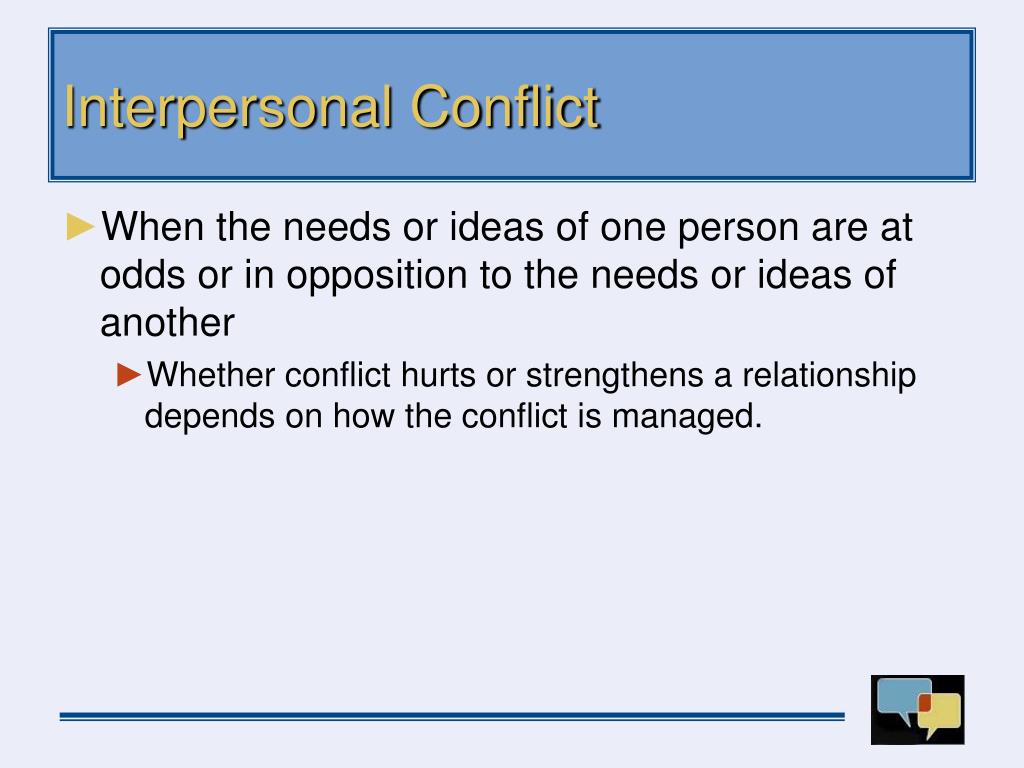 Interpersonal Conflict

►When the needs or ideas of one person are at odds or in opposition to the needs or ideas of another

►Whether conflict hurts or strengthens a relationship depends on how the conflict is managed.